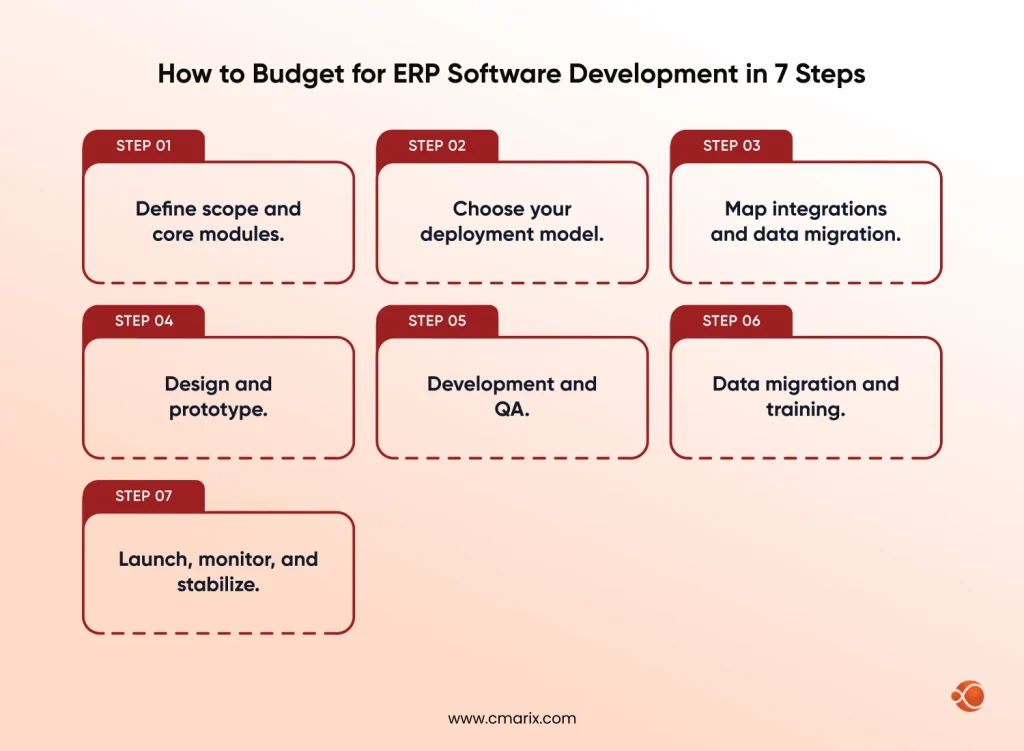 How to Budget for ERP Software Development in 7 Steps

STEP 01

Define scope and core modules.

STEP 02

Choose your deployment model.

STEP 03

Map integrations and data migration.

STEP 04

Design and prototype.

STEP 05

Development and QA.

STEP 06

Data migration and training.

STEP 07

Launch, monitor, and stabilize.

www.cmarix.com